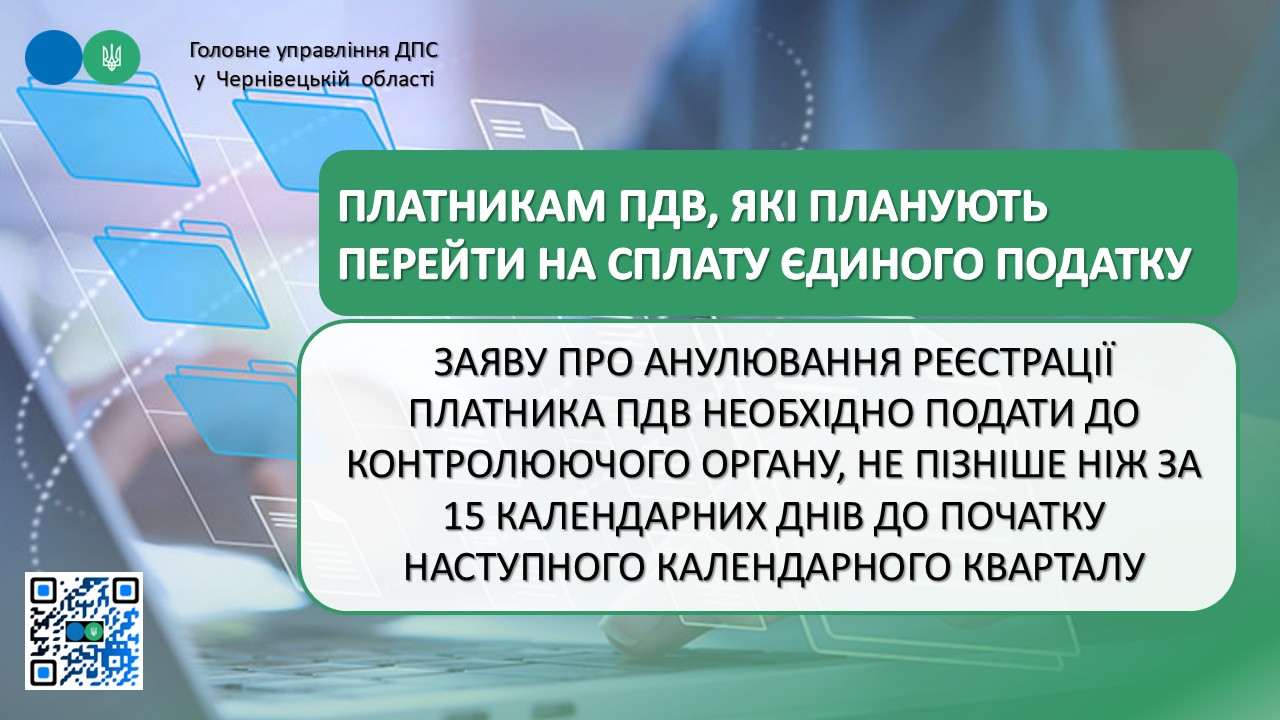 Головне управління ДПС
у Чернівецькій області

ПЛАТНИКАМ ПДВ, ЯКІ ПЛАНУЮТЬ ПЕРЕЙТИ НА СПЛАТУ ЄДИНОГО ПОДАТКУ

ЗАЯВУ ПРО АНУЛЮВАННЯ РЕЄСТРАЦІЇ ПЛАТНИКА ПДВ НЕОБХІДНО ПОДАТИ ДО КОНТРОЛЮЮЧОГО ОРГАНУ, НЕ ПІЗНІШЕ НІЖ ЗА 15 КАЛЕНДАРНИХ ДНІВ ДО ПОЧАТКУ НАСТУПНОГО КАЛЕНДАРНОГО КВАРТАЛУ